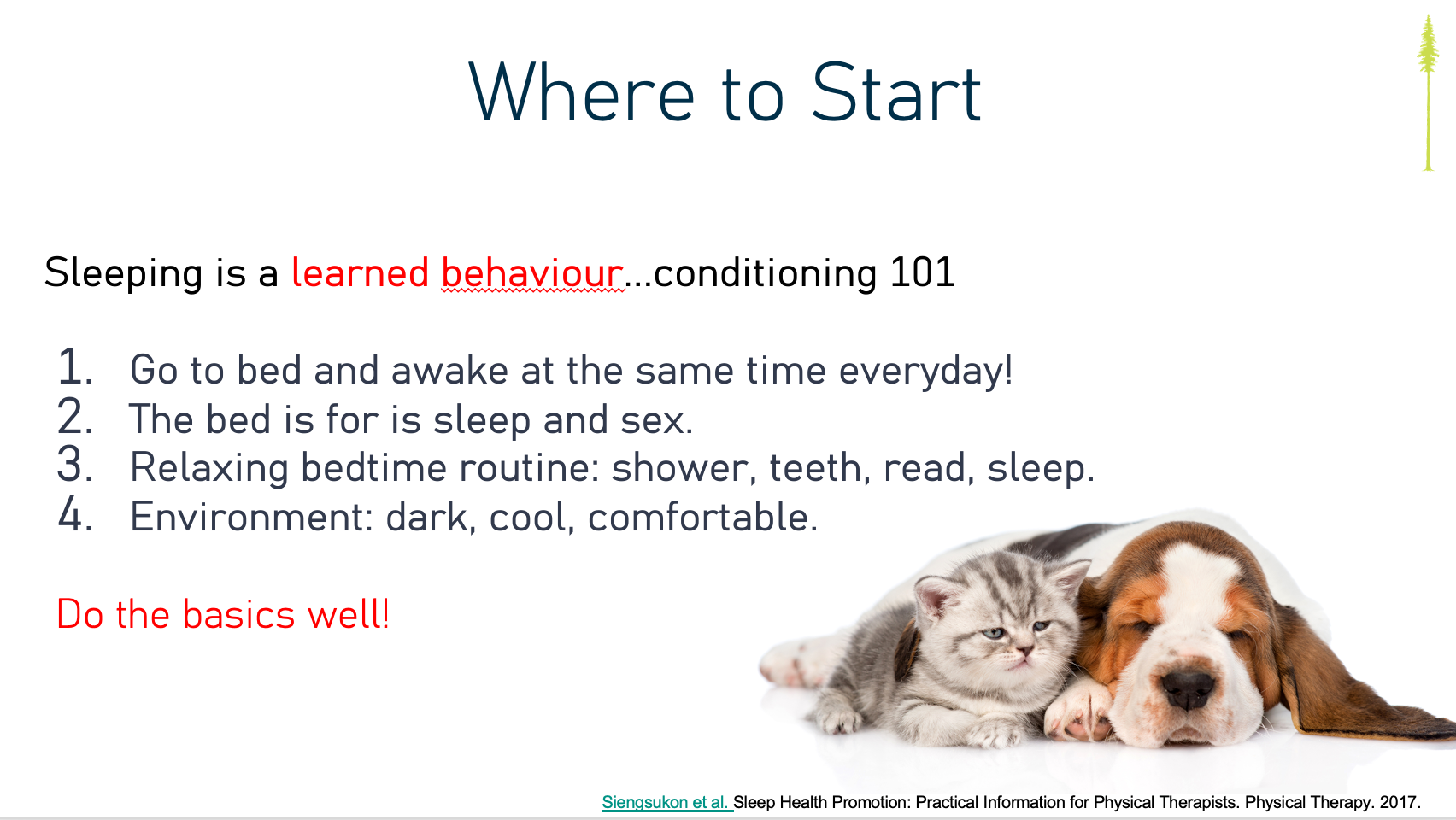 Where to Start

Sleeping is a learned behaviour...conditioning 101

1. Go to bed and awake at the same time everyday!
2. The bed is for is sleep and sex.
3. Relaxing bedtime routine: shower, teeth, read, sleep.
4. Environment: dark, cool, comfortable.

Do the basics well!

Siengsukon et al. Sleep Health Promotion: Practical Information for Physical Therapists. Physical Therapy. 2017.